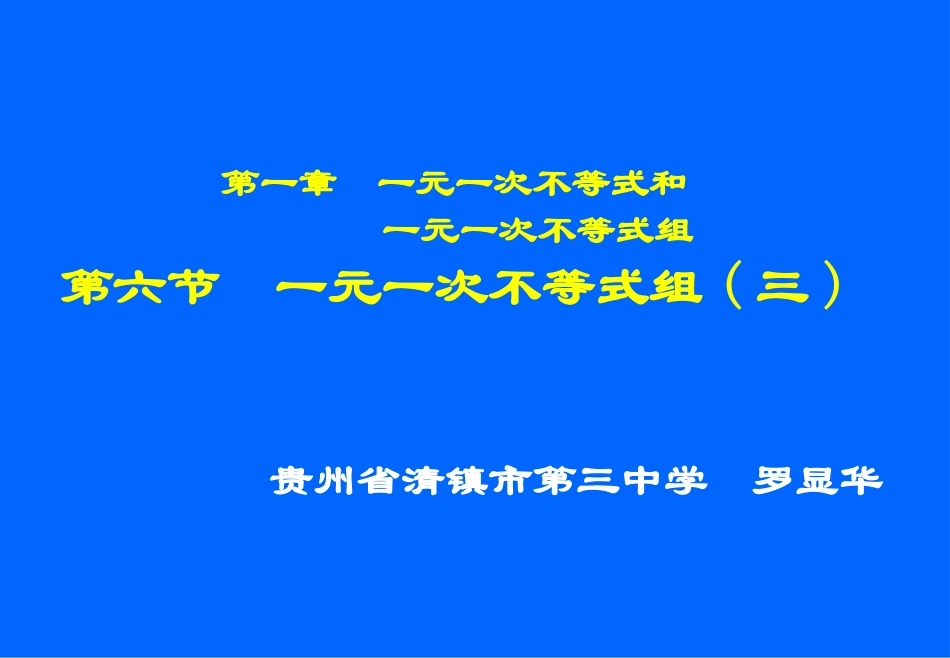 第一章　一元一次不等式和
一元一次不等式组

第六节　一元一次不等式组（三）

贵州省清镇市第三中学　罗显华